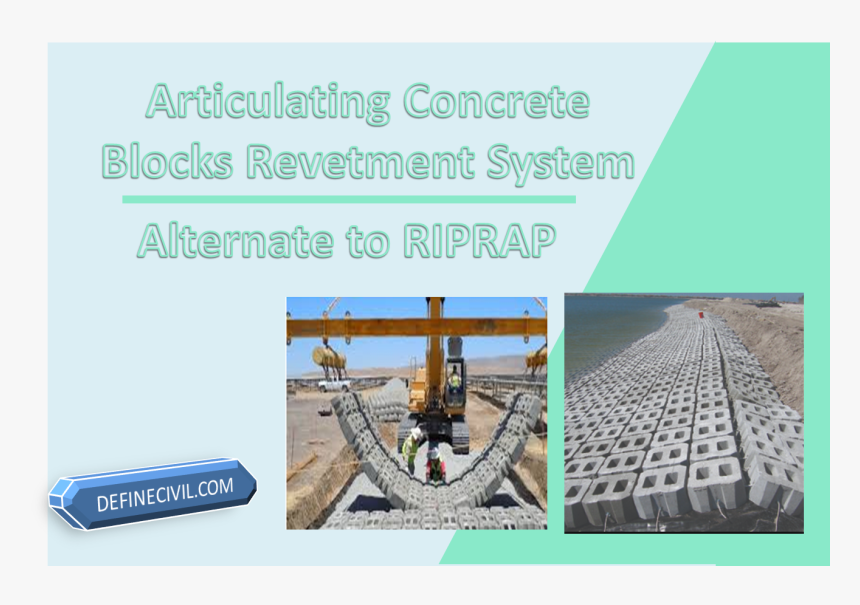 Articulating Concrete Blocks Revetment System

Alternate to RIPRAP

DEFINECIVIL.COM